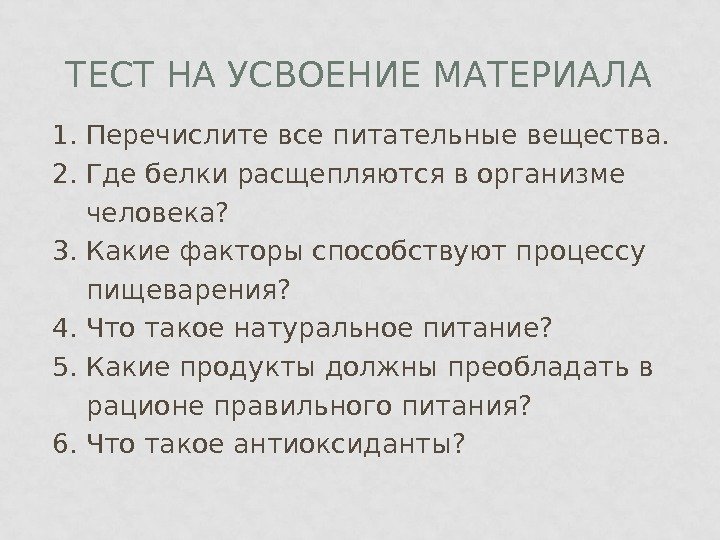 ТЕСТ НА УСВОЕНИЕ МАТЕРИАЛА

1. Перечислите все питательные вещества.
2. Где белки расщепляются в организме человека?
3. Какие факторы способствуют процессу пищеварения?
4. Что такое натуральное питание?
5. Какие продукты должны преобладать в рационе правильного питания?
6. Что такое антиоксиданты?